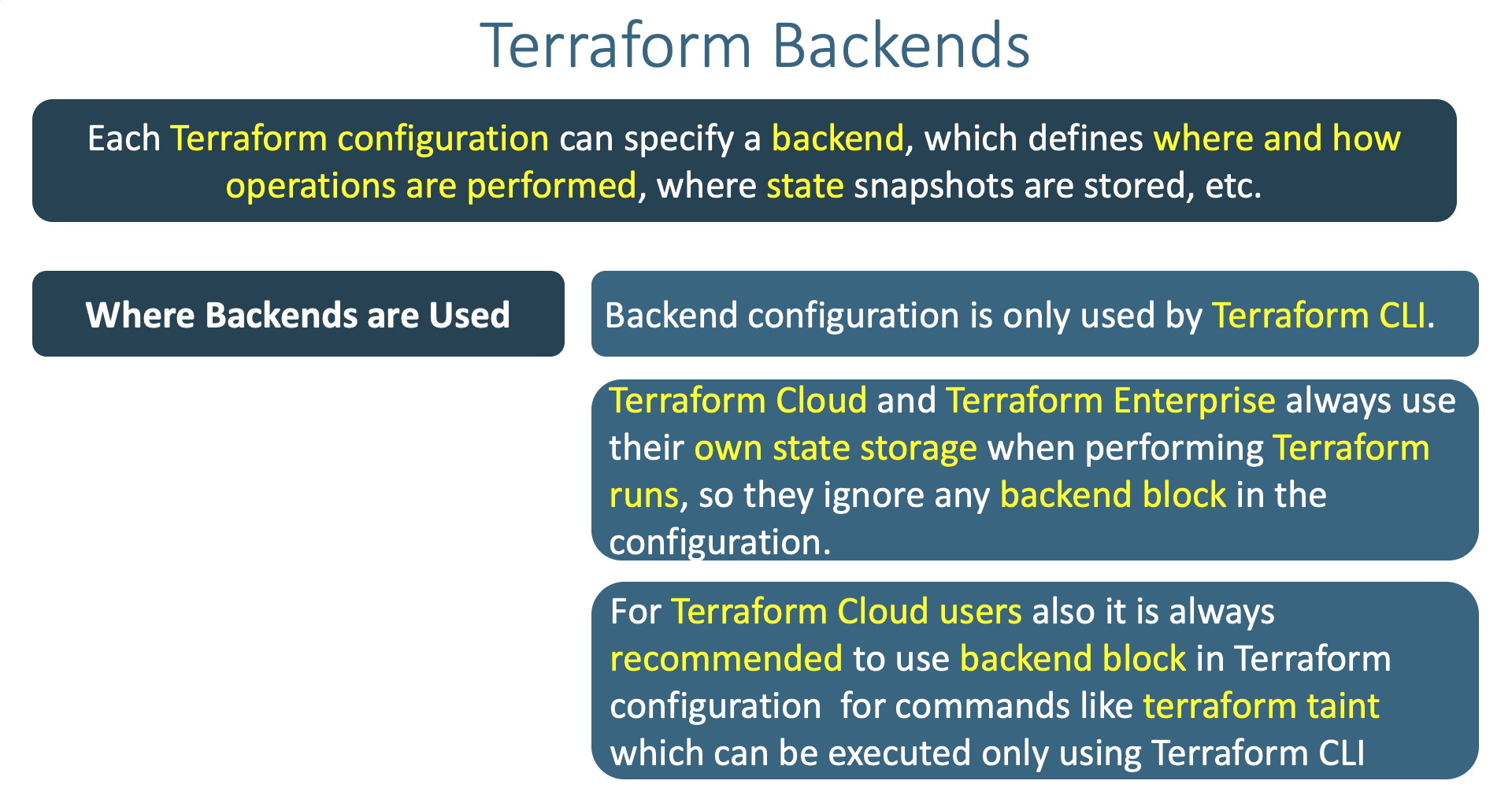 Terraform Backends

Each Terraform configuration can specify a backend, which defines where and how operations are performed, where state snapshots are stored, etc.

Where Backends are Used

Backend configuration is only used by Terraform CLI.

Terraform Cloud and Terraform Enterprise always use their own state storage when performing Terraform runs, so they ignore any backend block in the configuration.

For Terraform Cloud users also it is always recommended to use backend block in Terraform configuration for commands like terraform taint which can be executed only using Terraform CLI